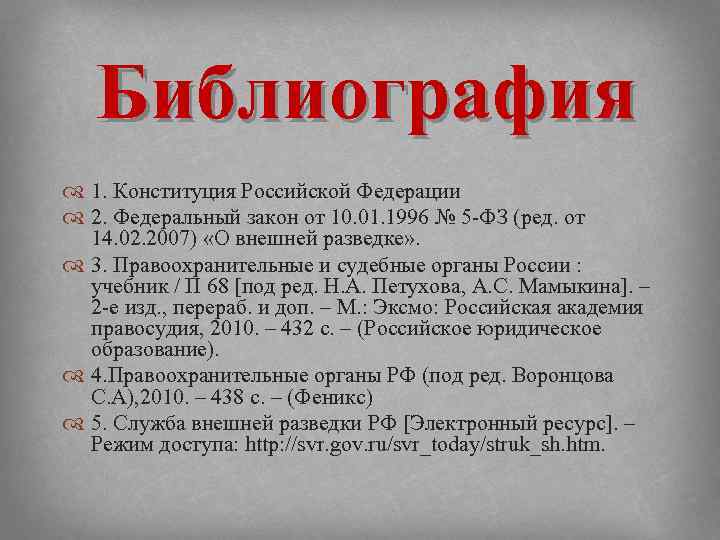 Библиография

1. Конституция Российской Федерации

2. Федеральный закон от 10.01.1996 № 5-ФЗ (ред. от 14.02.2007) «О внешней разведке».

3. Правоохранительные и судебные органы России : учебник / П 68 [под ред. Н.А. Петухова, А.С. Мамыкина]. – 2-е изд., перераб. и доп. – М.: Эксмо: Российская академия правосудия, 2010. – 432 с. – (Российское юридическое образование).

4.Правоохранительные органы РФ (под ред. Воронцова С.А),2010. – 438 с. – (Феникс)

5. Служба внешней разведки РФ [Электронный ресурс]. – Режим доступа: http://svr.gov.ru/svr_today/struk_sh.htm.